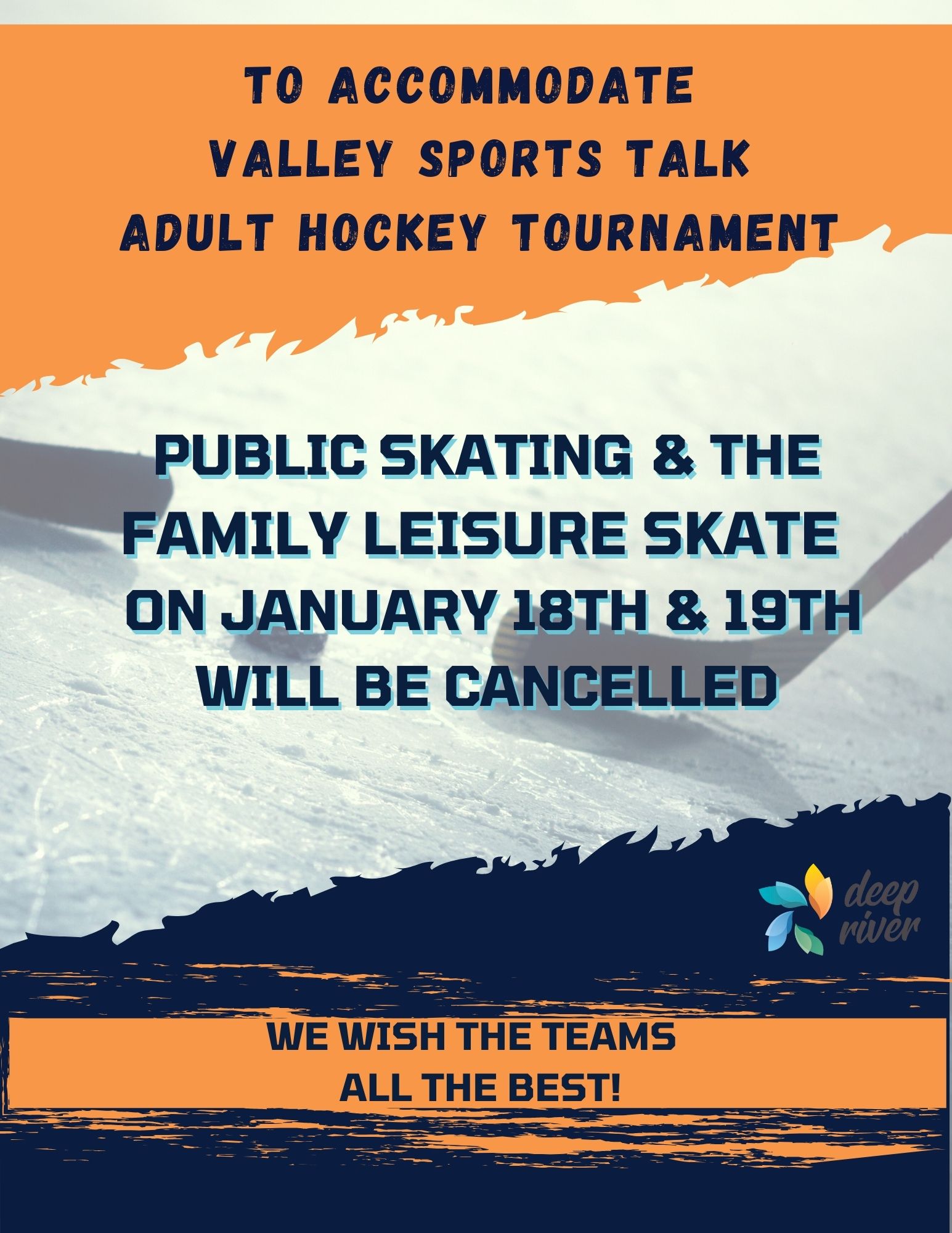 TO ACCOMMODATE VALLEY SPORTS TALK ADULT HOCKEY TOURNAMENT

PUBLIC SKATING & THE FAMILY LEISURE SKATE ON JANUARY 18TH & 19TH WILL BE CANCELLED

deep river

WE WISH THE TEAMS ALL THE BEST!